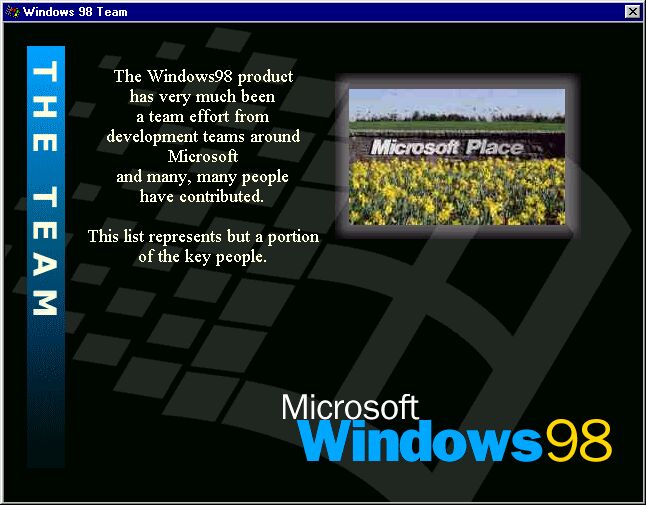 Windows 98 Team

THE TEAM

The Windows98 product has very much been a team effort from development teams around Microsoft and many, many people have contributed.

This list represents but a portion of the key people.

Microsoft Place

Microsoft
Windows98